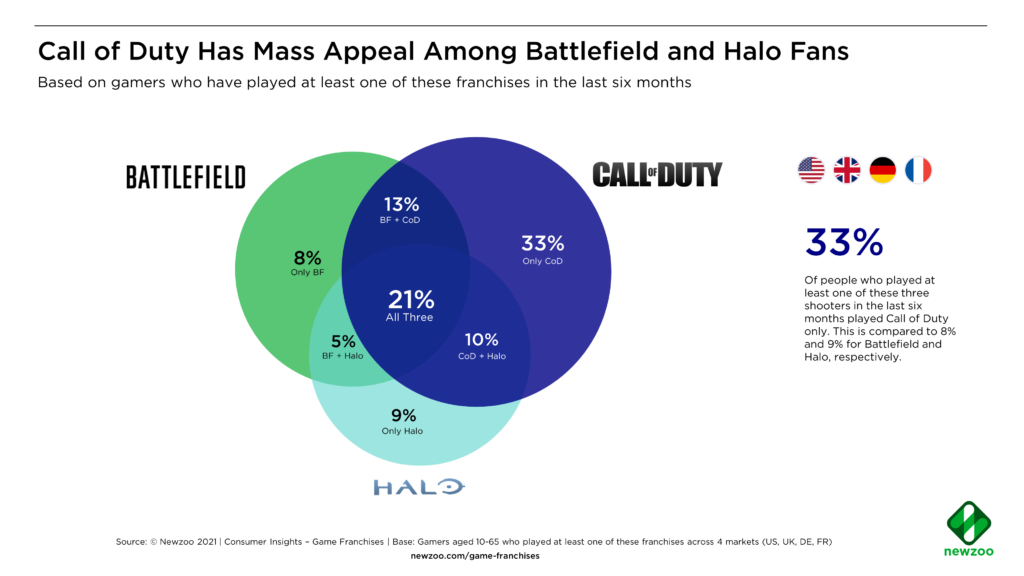 Call of Duty Has Mass Appeal Among Battlefield and Halo Fans

Based on gamers who have played at least one of these franchises in the last six months

BATTLEFIELD

CALL OF DUTY

8%
Only BF

13%
BF + CoD

33%
Only CoD

21%
All Three

5%
BF + Halo

10%
CoD + Halo

9%
Only Halo

HALO

33%

Of people who played at least one of these three shooters in the last six months played Call of Duty only. This is compared to 8% and 9% for Battlefield and Halo, respectively.

Source: © Newzoo 2021 | Consumer Insights – Game Franchises | Base: Gamers aged 10-65 who played at least one of these franchises across 4 markets (US, UK, DE, FR)
newzoo.com/game-franchises

newzoo